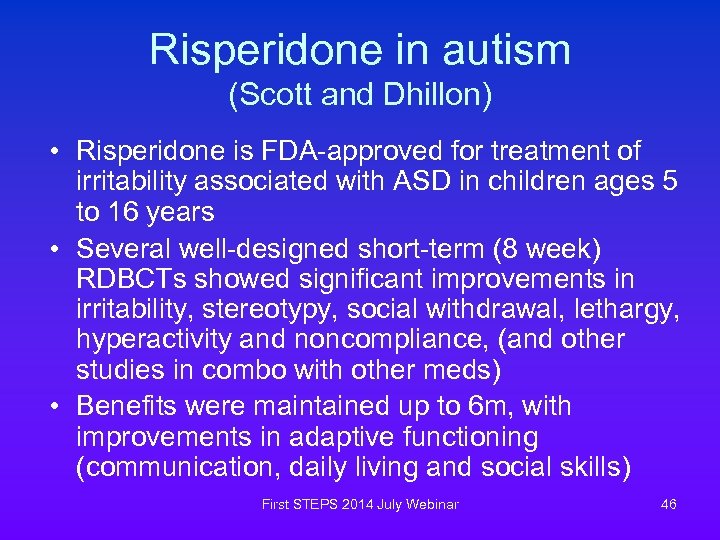 Risperidone in autism
(Scott and Dhillon)

• Risperidone is FDA-approved for treatment of irritability associated with ASD in children ages 5 to 16 years
• Several well-designed short-term (8 week) RDBCTs showed significant improvements in irritability, stereotypy, social withdrawal, lethargy, hyperactivity and noncompliance, (and other studies in combo with other meds)
• Benefits were maintained up to 6m, with improvements in adaptive functioning (communication, daily living and social skills)

First STEPS 2014 July Webinar 46